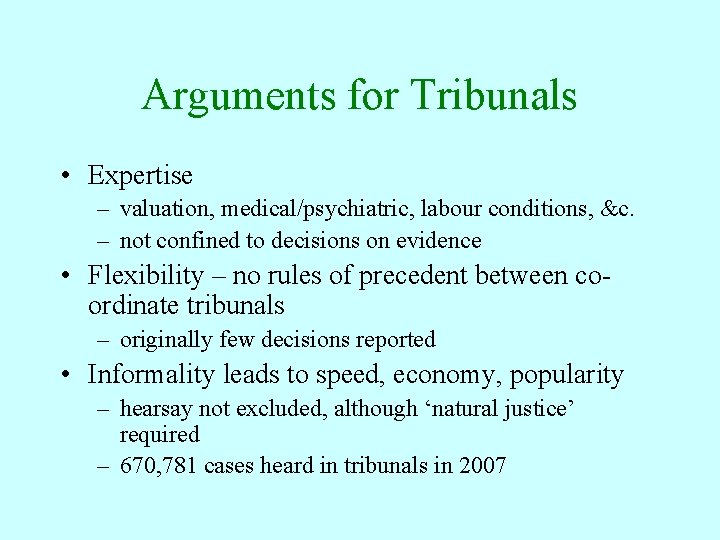 Arguments for Tribunals

• Expertise
– valuation, medical/psychiatric, labour conditions, &c.
– not confined to decisions on evidence
• Flexibility – no rules of precedent between co-ordinate tribunals
– originally few decisions reported
• Informality leads to speed, economy, popularity
– hearsay not excluded, although ‘natural justice’ required
– 670,781 cases heard in tribunals in 2007